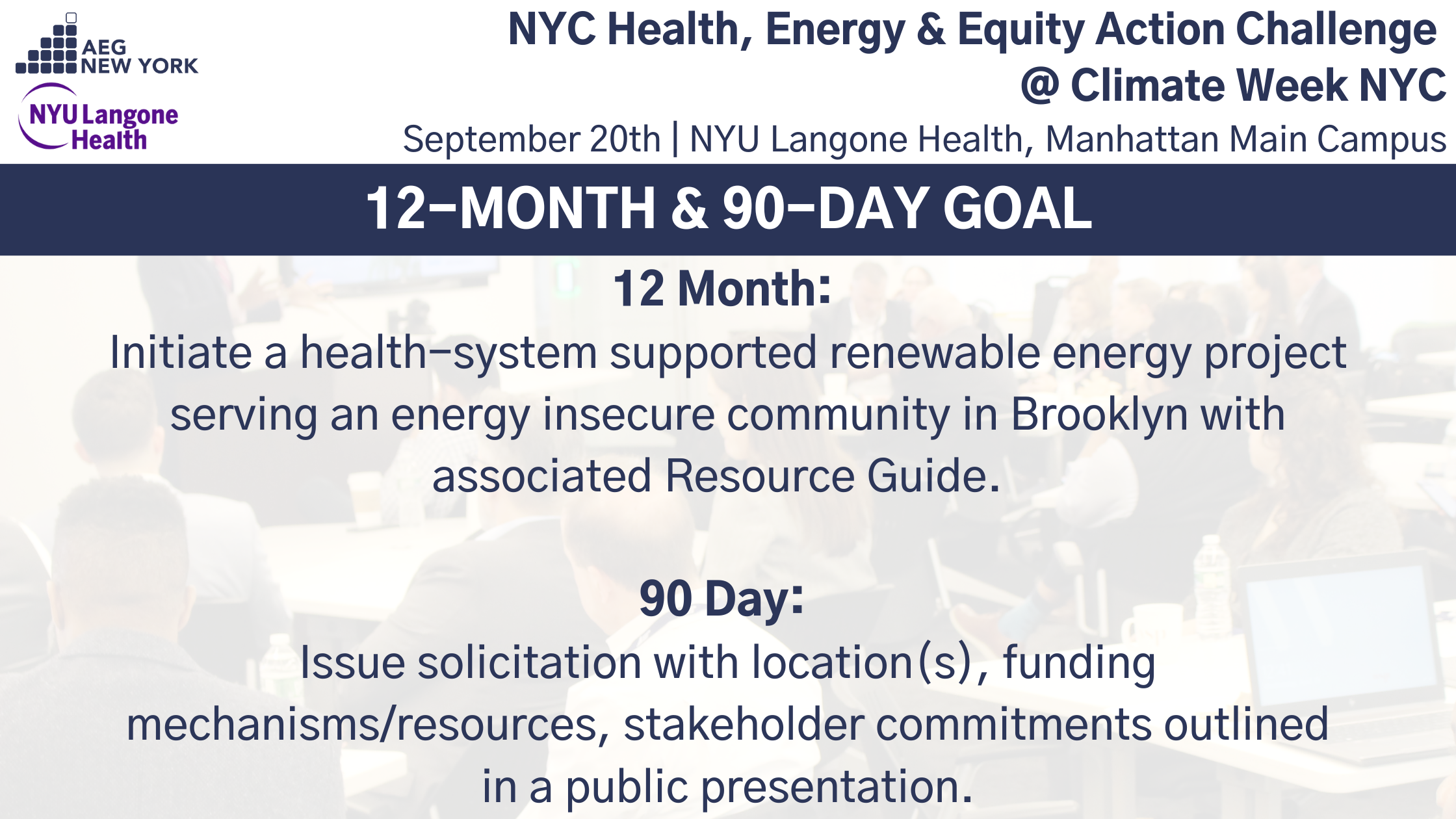 AEG NEW YORK

NYU Langone Health

NYC Health, Energy & Equity Action Challenge @ Climate Week NYC

September 20th | NYU Langone Health, Manhattan Main Campus

12-MONTH & 90-DAY GOAL

12 Month:

Initiate a health-system supported renewable energy project serving an energy insecure community in Brooklyn with associated Resource Guide.

90 Day:

Issue solicitation with location(s), funding mechanisms/resources, stakeholder commitments outlined in a public presentation.